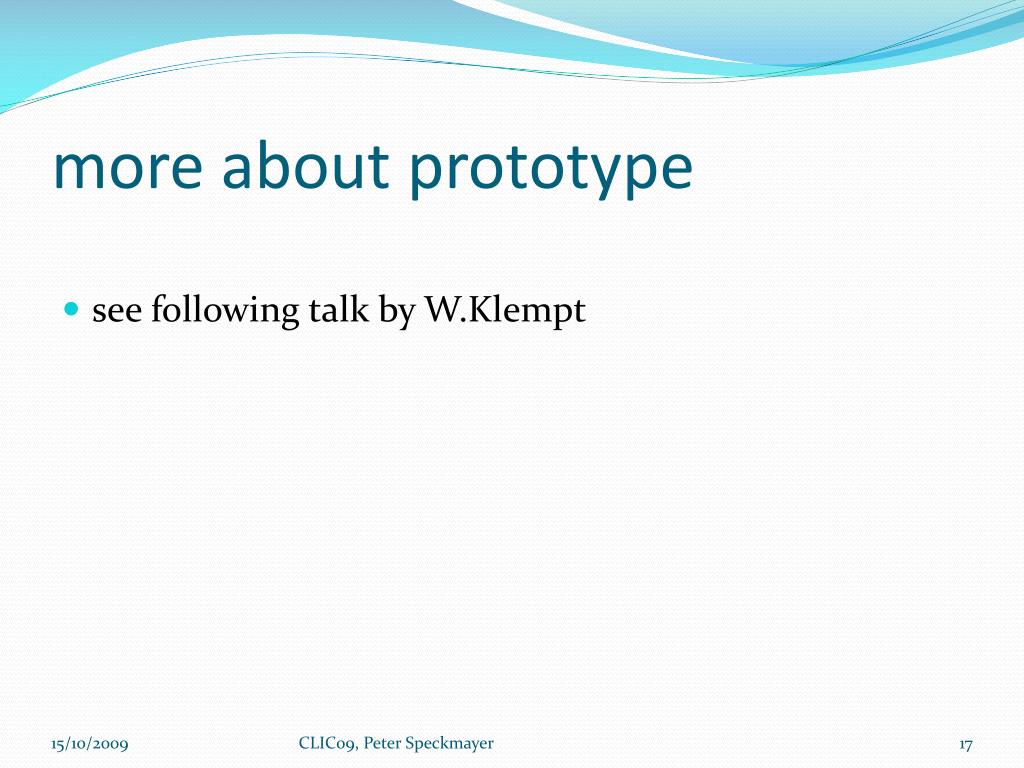 more about prototype

see following talk by W.Klempt

15/10/2009

CLIC09, Peter Speckmayer

17